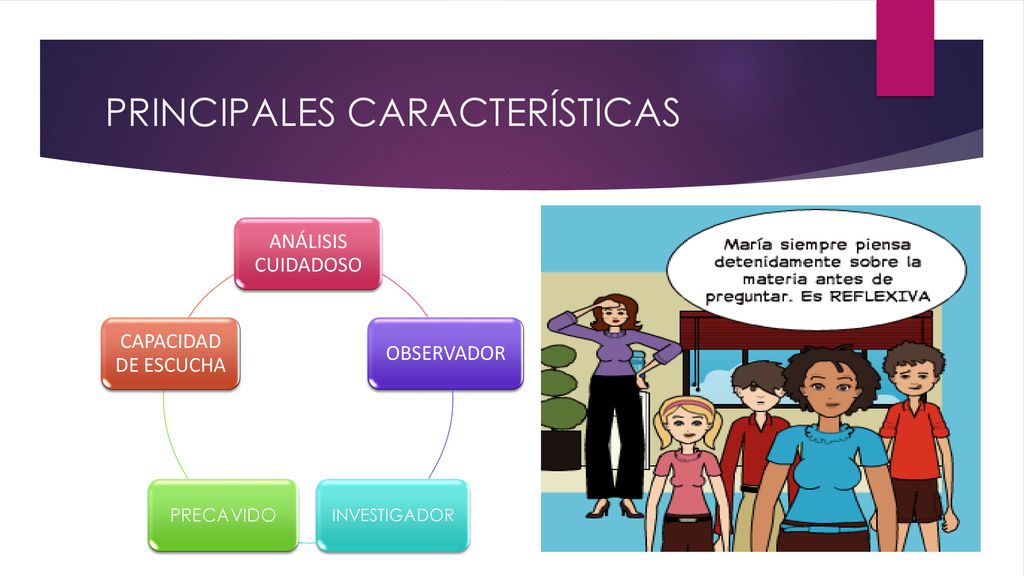 PRINCIPALES CARACTERÍSTICAS

ANÁLISIS CUIDADOSO

OBSERVADOR

INVESTIGADOR

PRECAVIDO

CAPACIDAD DE ESCUCHA

María siempre piensa detenidamente sobre la materia antes de preguntar. Es REFLEXIVA